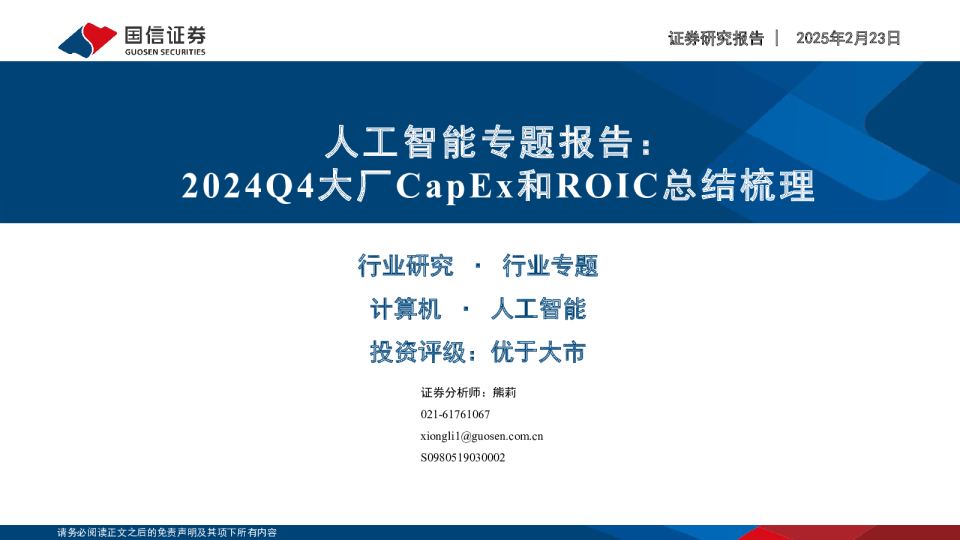 国信证券
GUOSEN SECURITIES

证券研究报告 | 2025年2月23日

人工智能专题报告：
2024Q4大厂CapEx和ROIC总结梳理

行业研究 · 行业专题
计算机 · 人工智能
投资评级：优于大市

证券分析师：熊莉
021-61761067
xiongli1@guosen.com.cn
S0980519030002

请务必阅读正文之后的免责声明及其项下所有内容